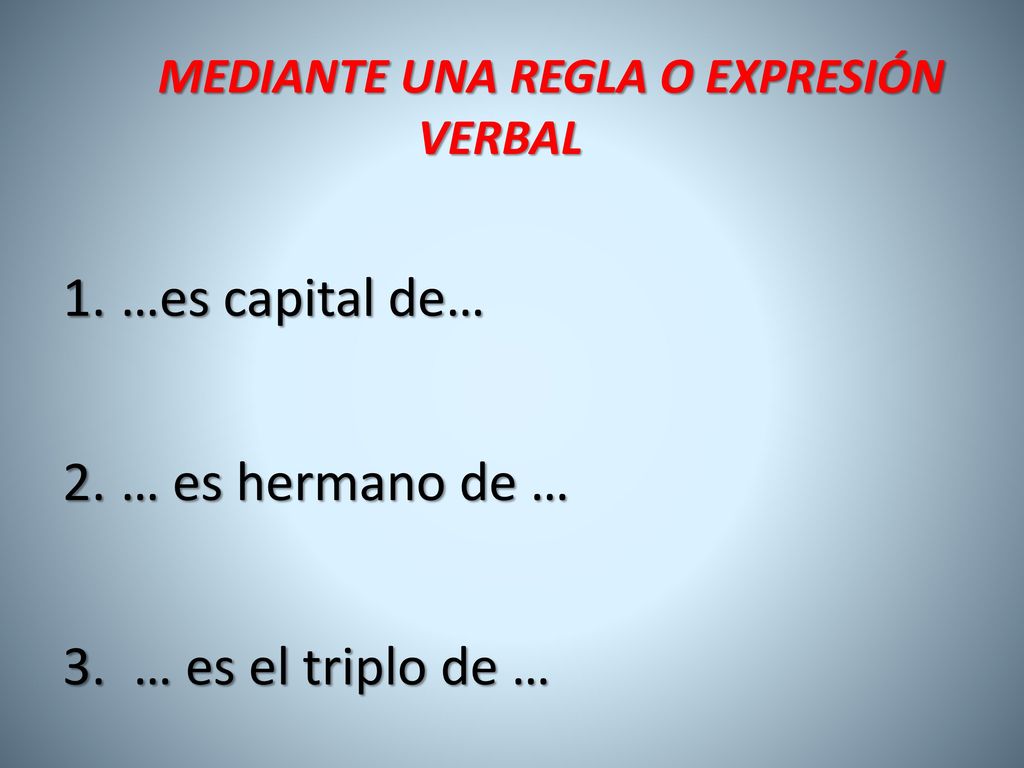 MEDIANTE UNA REGLA O EXPRESIÓN VERBAL

1. …es capital de…

2. … es hermano de …

3. … es el triplo de …